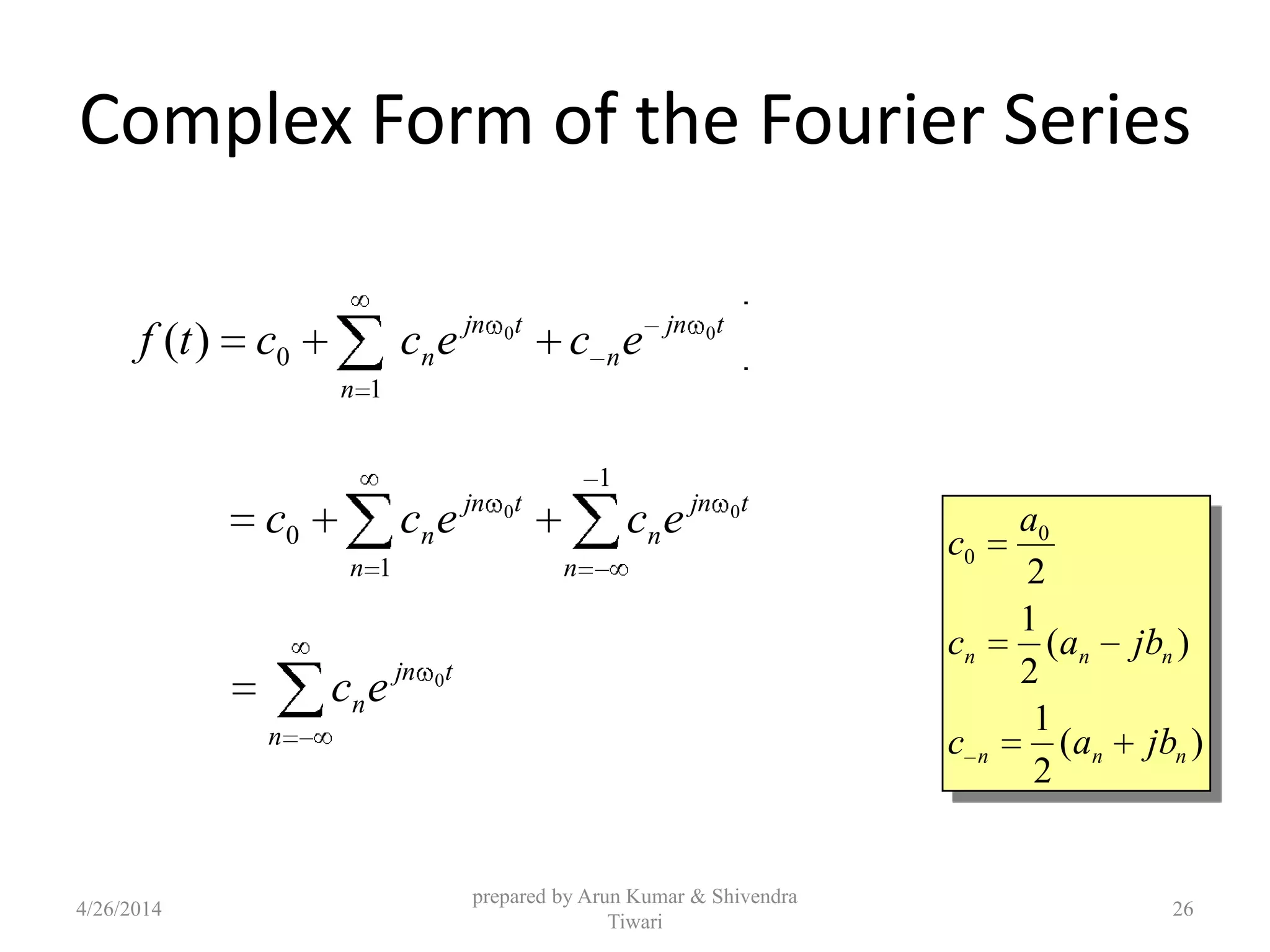 Complex Form of the Fourier Series

$f(t) = c_0 + \sum_{n=1}^{\infty} c_n e^{jn\omega_0 t} + c_{-n} e^{-jn\omega_0 t}$

$= c_0 + \sum_{n=1}^{\infty} c_n e^{jn\omega_0 t} + \sum_{n=-\infty}^{-1} c_n e^{jn\omega_0 t}$

$= \sum_{n=-\infty}^{\infty} c_n e^{jn\omega_0 t}$

$c_0 = \frac{a_0}{2}$

$c_n = \frac{1}{2}(a_n - jb_n)$

$c_{-n} = \frac{1}{2}(a_n + jb_n)$

4/26/2014

prepared by Arun Kumar & Shivendra Tiwari

26